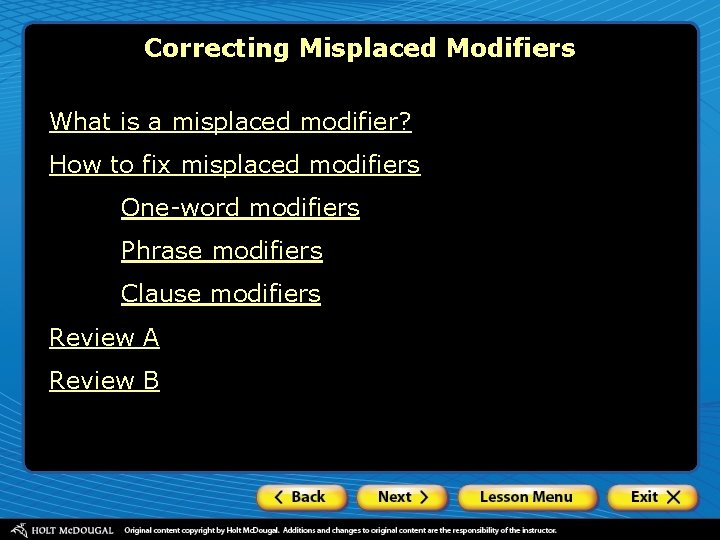 Correcting Misplaced Modifiers

What is a misplaced modifier?

How to fix misplaced modifiers

One-word modifiers

Phrase modifiers

Clause modifiers

Review A

Review B

Back Next Lesson Menu Exit

HOLT McDOUGAL Original content copyright by Holt McDougal. Additions and changes to original content are the responsibility of the instructor.